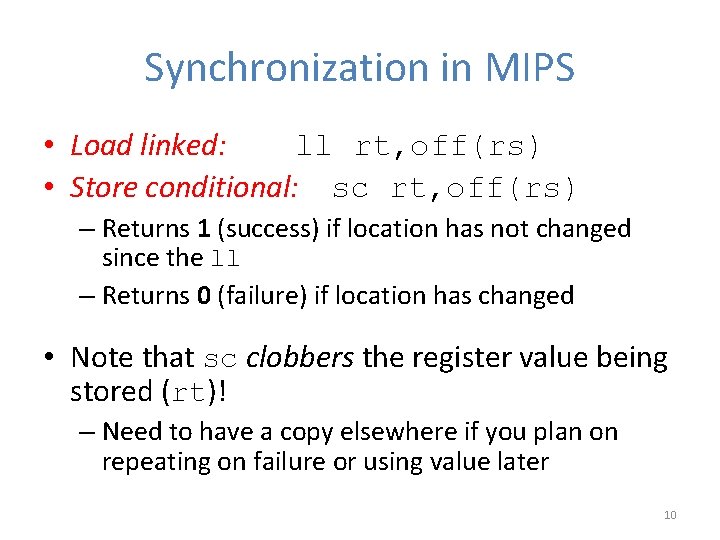 Synchronization in MIPS

• Load linked: ll rt,off(rs)
• Store conditional: sc rt,off(rs)
– Returns 1 (success) if location has not changed since the ll
– Returns 0 (failure) if location has changed

• Note that sc clobbers the register value being stored (rt)!
– Need to have a copy elsewhere if you plan on repeating on failure or using value later

10